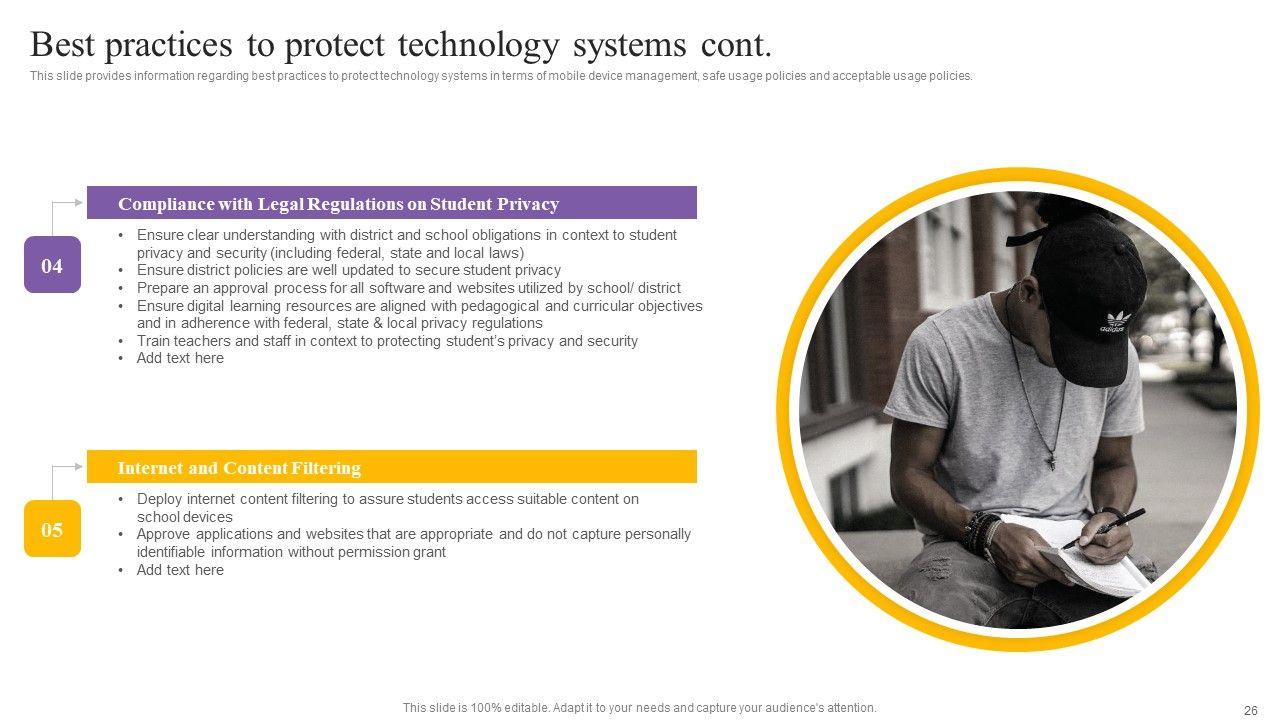 Best practices to protect technology systems cont.

This slide provides information regarding best practices to protect technology systems in terms of mobile device management, safe usage policies and acceptable usage policies.

04

Compliance with Legal Regulations on Student Privacy

• Ensure clear understanding with district and school obligations in context to student privacy and security (including federal, state and local laws)
• Ensure district policies are well updated to secure student privacy
• Prepare an approval process for all software and websites utilized by school/ district
• Ensure digital learning resources are aligned with pedagogical and curricular objectives and in adherence with federal, state & local privacy regulations
• Train teachers and staff in context to protecting student's privacy and security
• Add text here

05

Internet and Content Filtering

• Deploy internet content filtering to assure students access suitable content on school devices
• Approve applications and websites that are appropriate and do not capture personally identifiable information without permission grant
• Add text here

This slide is 100% editable. Adapt it to your needs and capture your audience's attention.

26